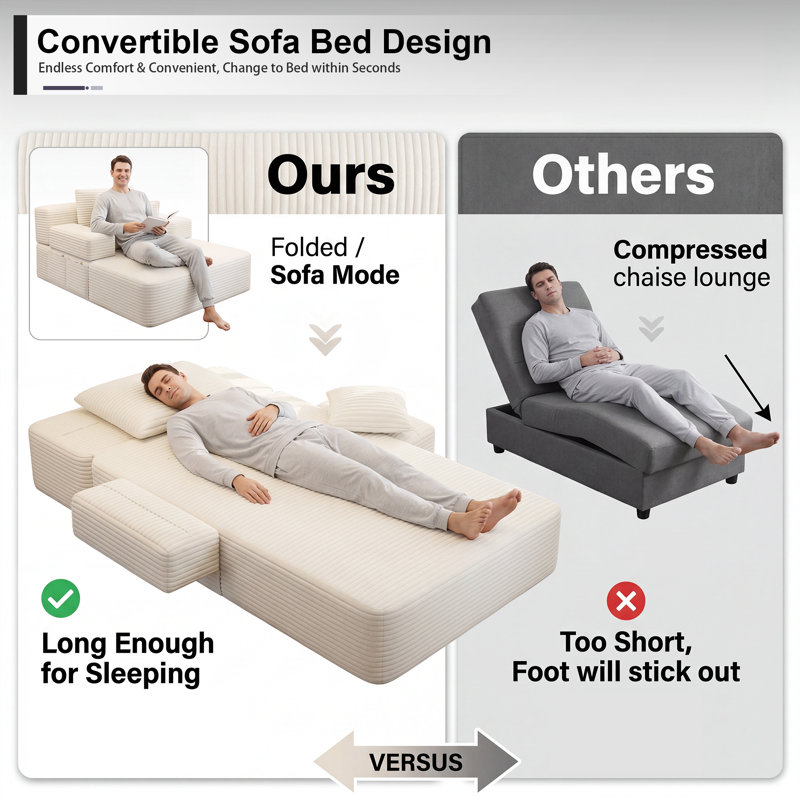 Convertible Sofa Bed Design
Endless Comfort & Convenient, Change to Bed within Seconds

Ours

Folded /
Sofa Mode

Long Enough
for Sleeping

Others

Compressed
chaise lounge

Too Short,
Foot will stick out

VERSUS